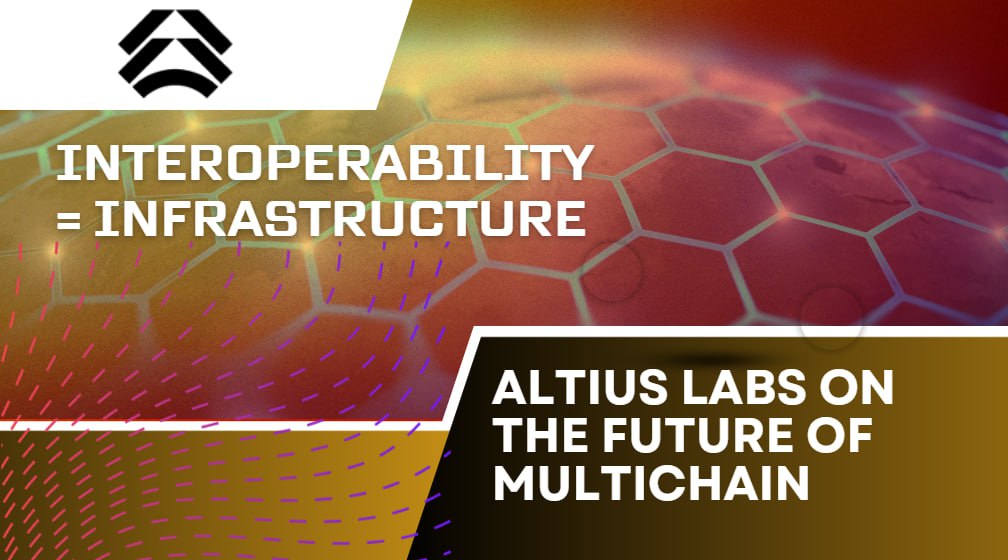 INTEROPERABILITY = INFRASTRUCTURE

ALTIUS LABS ON THE FUTURE OF MULTICHAIN